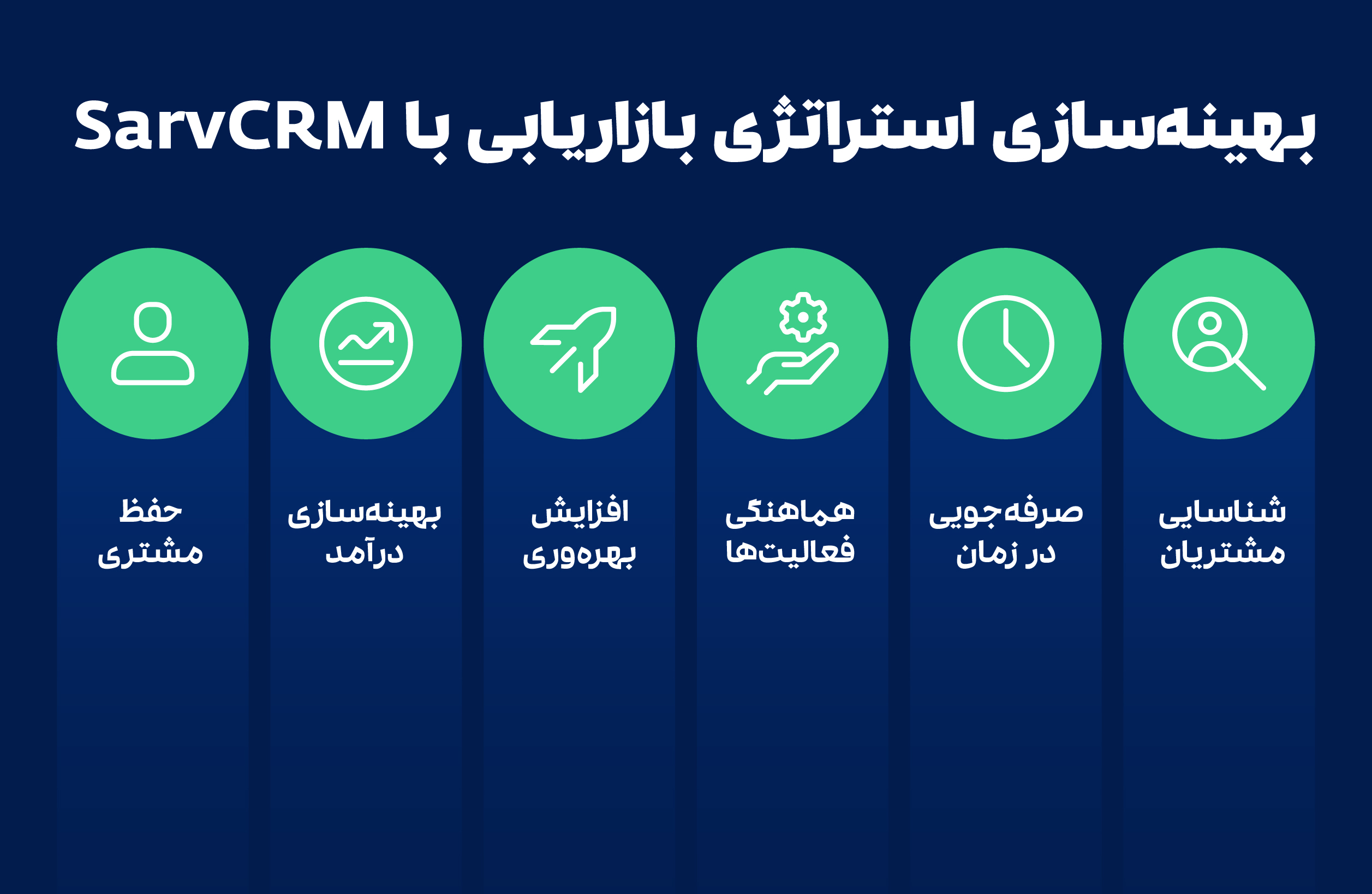 بهینه‌سازی استراتژی بازاریابی با SarvCRM

شناسایی مشتریان

صرفه‌جویی در زمان

هماهنگی فعالیت‌ها

افزایش بهره‌وری

بهینه‌سازی درآمد

حفظ مشتری